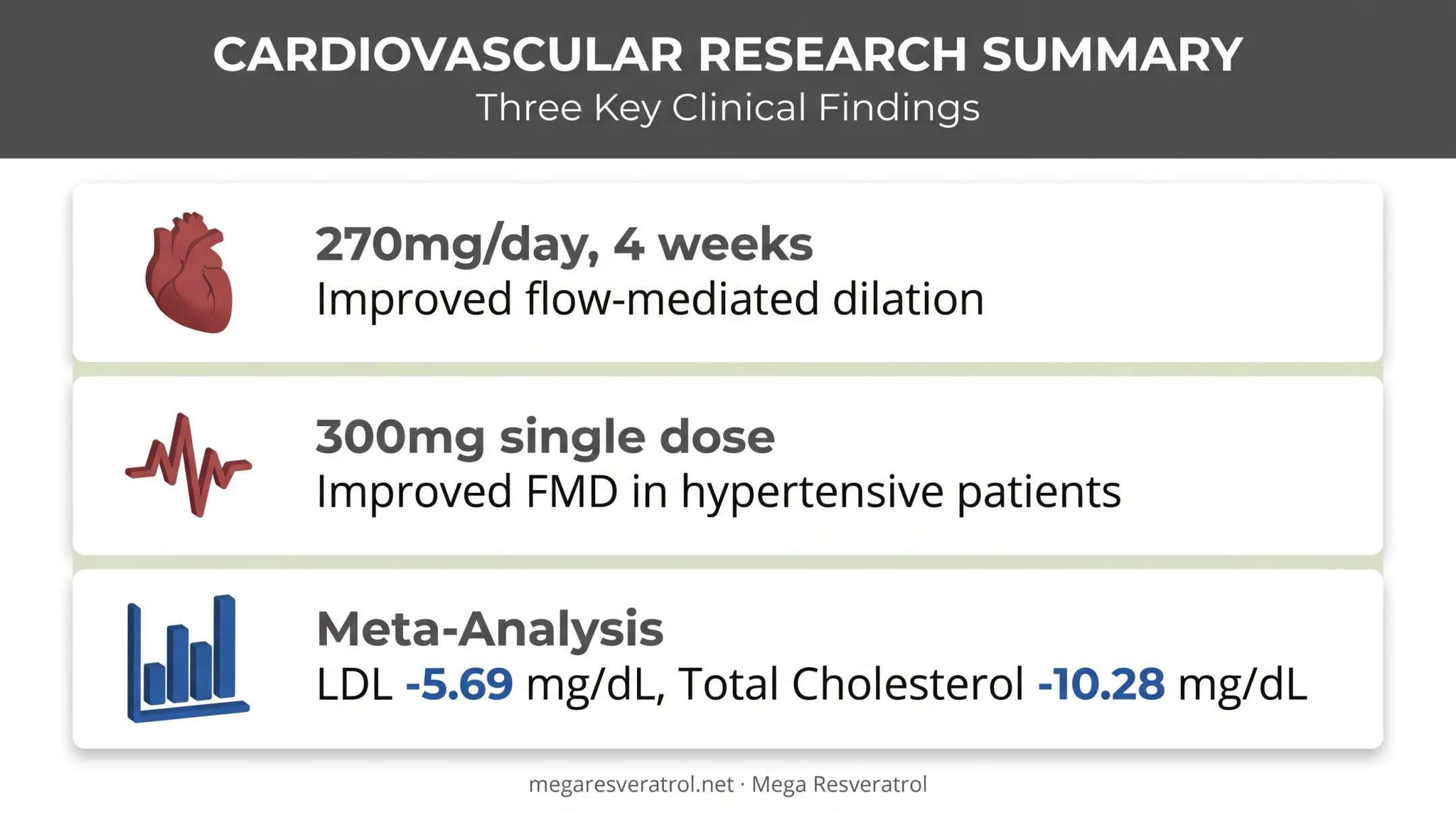 CARDIOVASCULAR RESEARCH SUMMARY
Three Key Clinical Findings

270mg/day, 4 weeks
Improved flow-mediated dilation

300mg single dose
Improved FMD in hypertensive patients

Meta-Analysis
LDL -5.69 mg/dL, Total Cholesterol -10.28 mg/dL

megaresveratrol.net · Mega Resveratrol